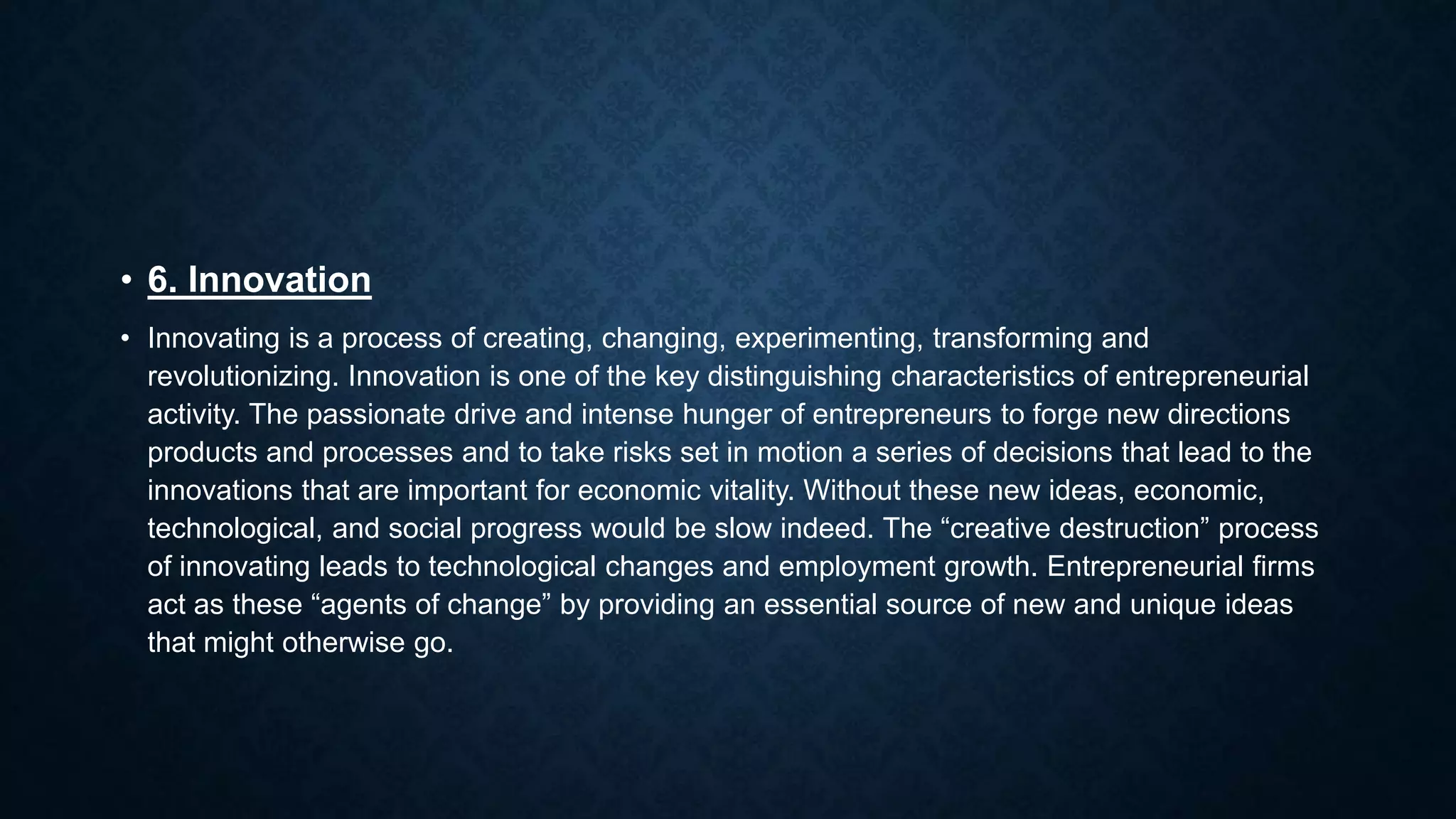 • 6. Innovation

• Innovating is a process of creating, changing, experimenting, transforming and revolutionizing. Innovation is one of the key distinguishing characteristics of entrepreneurial activity. The passionate drive and intense hunger of entrepreneurs to forge new directions products and processes and to take risks set in motion a series of decisions that lead to the innovations that are important for economic vitality. Without these new ideas, economic, technological, and social progress would be slow indeed. The “creative destruction” process of innovating leads to technological changes and employment growth. Entrepreneurial firms act as these “agents of change” by providing an essential source of new and unique ideas that might otherwise go.